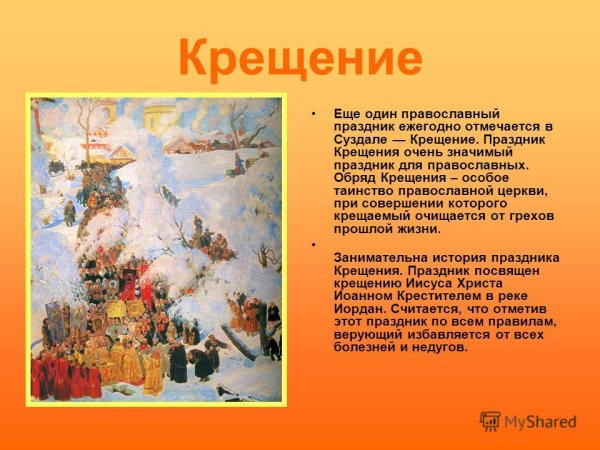 Крещение

• Еще один православный праздник ежегодно отмечается в Суздале — Крещение. Праздник Крещения очень значимый праздник для православных. Обряд Крещения – особое таинство православной церкви, при совершении которого крещаемый очищается от грехов прошлой жизни.

• Занимательна история праздника Крещения. Праздник посвящен крещению Иисуса Христа Иоанном Крестителем в реке Иордан. Считается, что отметив этот праздник по всем правилам, верующий избавляется от всех болезней и недугов.

MyShared